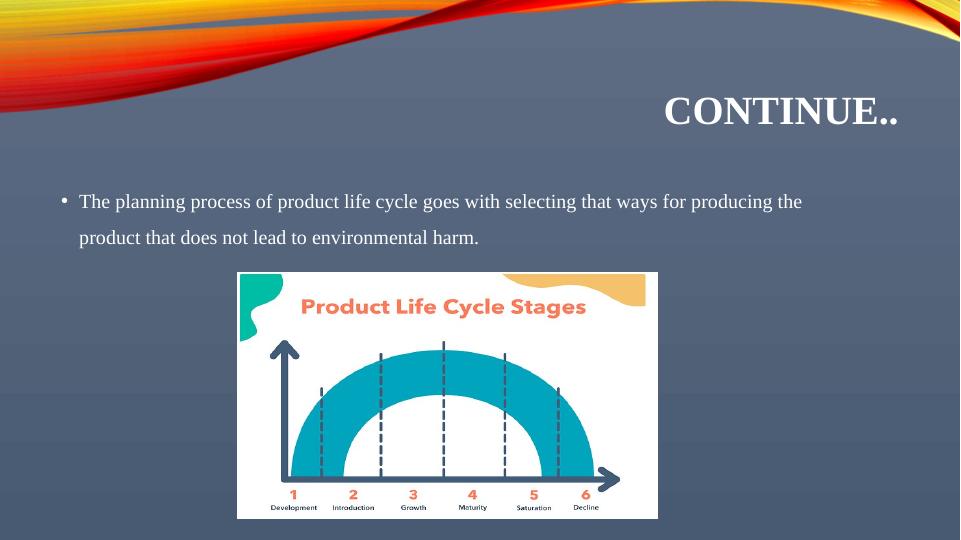 CONTINUE..

• The planning process of product life cycle goes with selecting that ways for producing the product that does not lead to environmental harm.

Product Life Cycle Stages

1 Development
2 Introduction
3 Growth
4 Maturity
5 Saturation
6 Decline